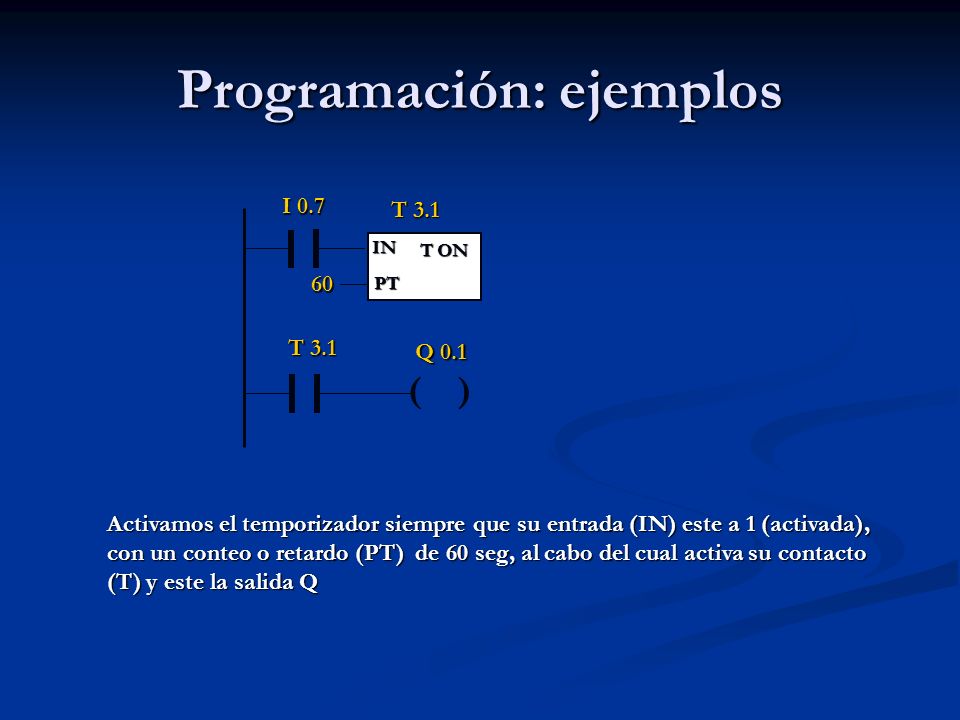 Programación: ejemplos

I 0.7

T 3.1

IN

T ON

60

PT

T 3.1

Q 0.1

( )

Activamos el temporizador siempre que su entrada (IN) este a 1 (activada), con un conteo o retardo (PT) de 60 seg, al cabo del cual activa su contacto (T) y este la salida Q